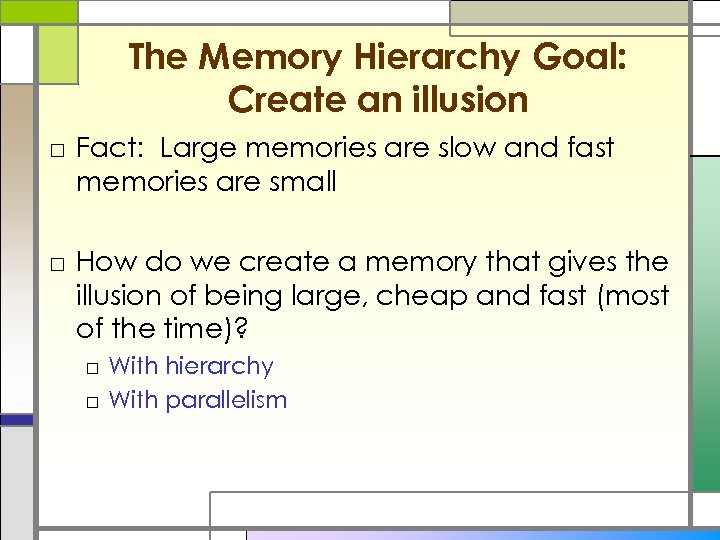 The Memory Hierarchy Goal: Create an illusion

□ Fact: Large memories are slow and fast memories are small

□ How do we create a memory that gives the illusion of being large, cheap and fast (most of the time)?
□ With hierarchy
□ With parallelism